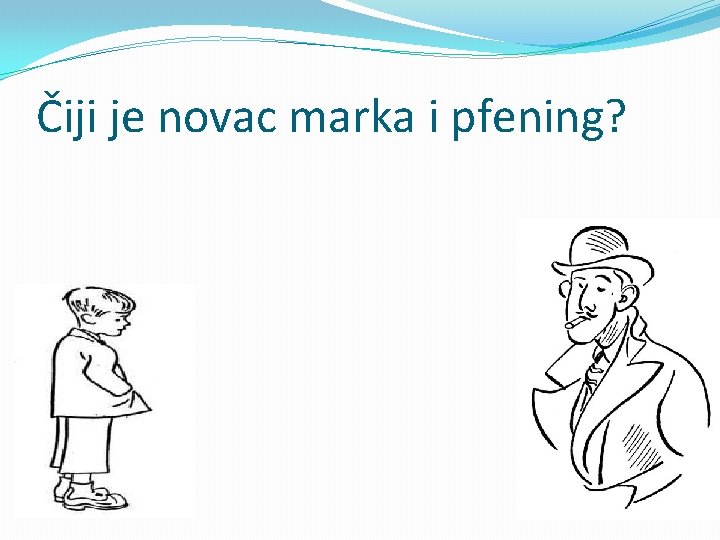 Čiji je novac marka i pfening?